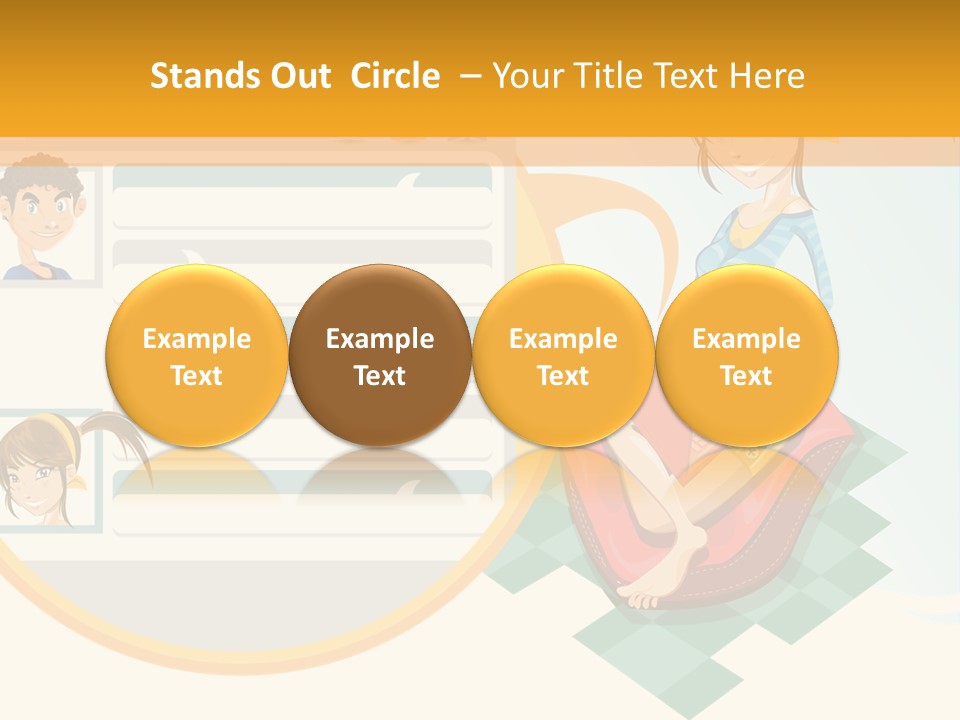 Stands Out Circle – Your Title Text Here

Example Text

Example Text

Example Text

Example Text